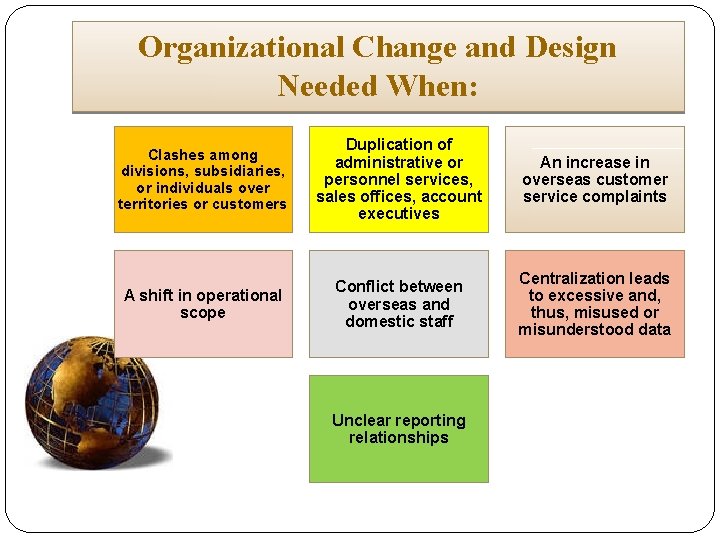 Organizational Change and Design Needed When:

Clashes among divisions, subsidiaries, or individuals over territories or customers

Duplication of administrative or personnel services, sales offices, account executives

An increase in overseas customer service complaints

A shift in operational scope

Conflict between overseas and domestic staff

Centralization leads to excessive and, thus, misused or misunderstood data

Unclear reporting relationships